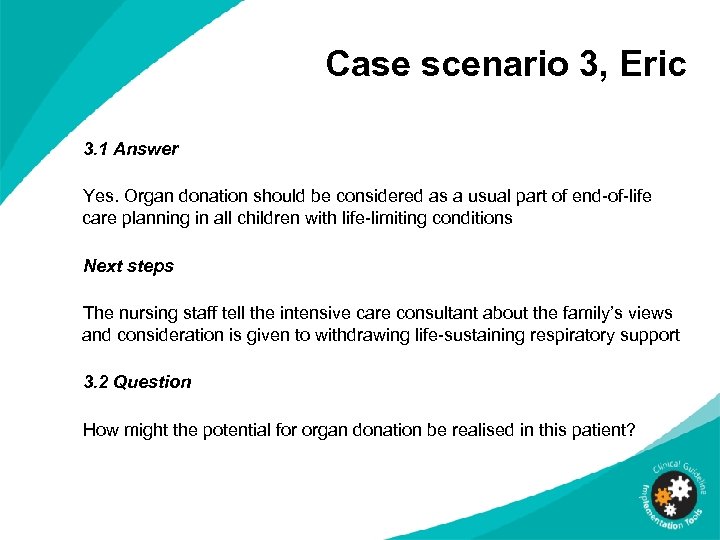 Case scenario 3, Eric

3.1 Answer

Yes. Organ donation should be considered as a usual part of end-of-life care planning in all children with life-limiting conditions

Next steps

The nursing staff tell the intensive care consultant about the family's views and consideration is given to withdrawing life-sustaining respiratory support

3.2 Question

How might the potential for organ donation be realised in this patient?

Clinical Guideline Implementation Tools